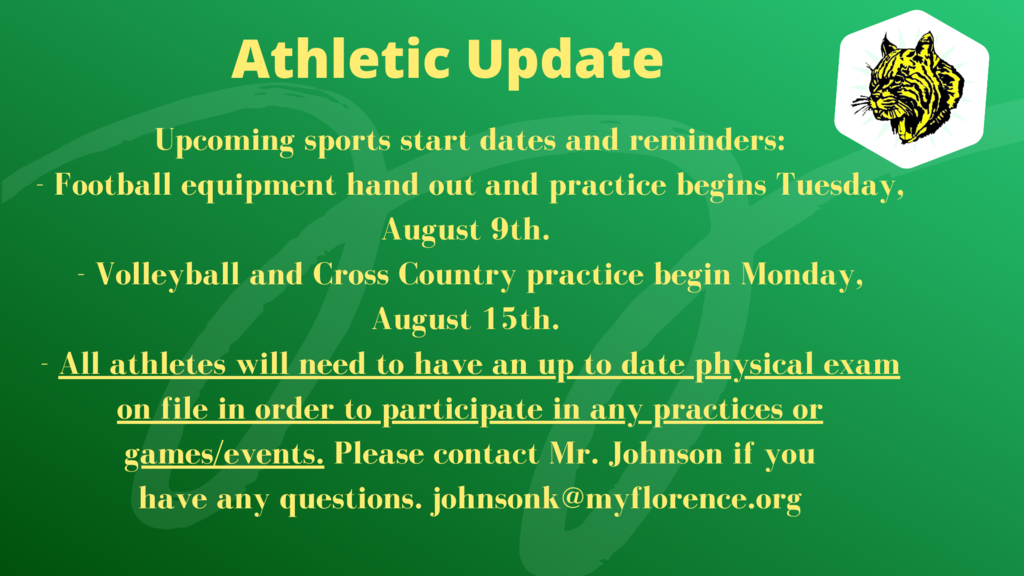 Athletic Update

Upcoming sports start dates and reminders:
- Football equipment hand out and practice begins Tuesday, August 9th.
- Volleyball and Cross Country practice begin Monday, August 15th.
- All athletes will need to have an up to date physical exam on file in order to participate in any practices or games/events. Please contact Mr. Johnson if you have any questions. johnsonk@myflorence.org